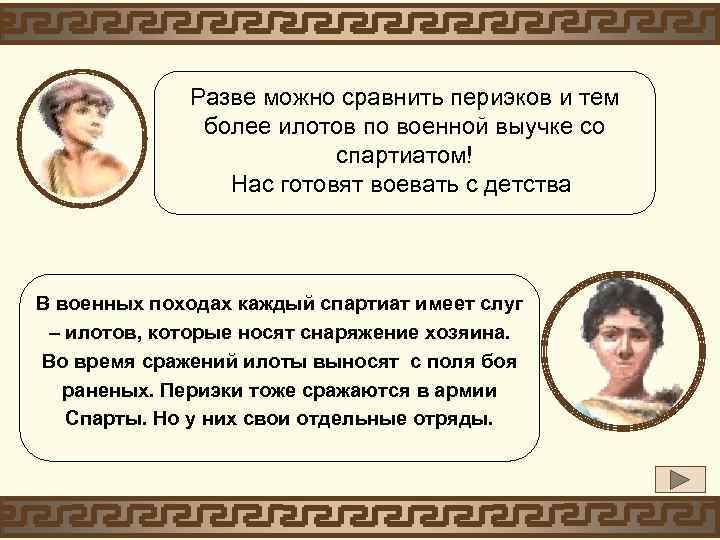 Разве можно сравнить периэков и тем более илотов по военной выучке со спартиатом!
Нас готовят воевать с детства

В военных походах каждый спартиат имеет слуг – илотов, которые носят снаряжение хозяина. Во время сражений илоты выносят с поля боя раненых. Периэки тоже сражаются в армии Спарты. Но у них свои отдельные отряды.